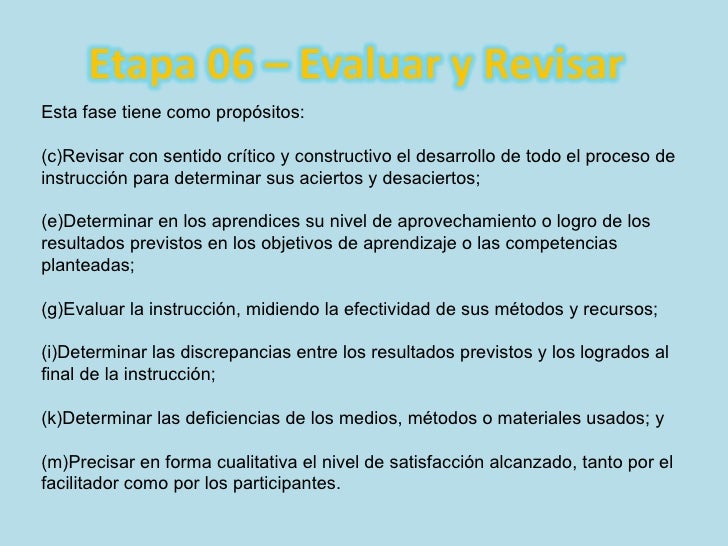 Etapa 06 – Evaluar y Revisar

Esta fase tiene como propósitos:

(c)Revisar con sentido crítico y constructivo el desarrollo de todo el proceso de instrucción para determinar sus aciertos y desaciertos;

(e)Determinar en los aprendices su nivel de aprovechamiento o logro de los resultados previstos en los objetivos de aprendizaje o las competencias planteadas;

(g)Evaluar la instrucción, midiendo la efectividad de sus métodos y recursos;

(i)Determinar las discrepancias entre los resultados previstos y los logrados al final de la instrucción;

(k)Determinar las deficiencias de los medios, métodos o materiales usados; y

(m)Precisar en forma cualitativa el nivel de satisfacción alcanzado, tanto por el facilitador como por los participantes.